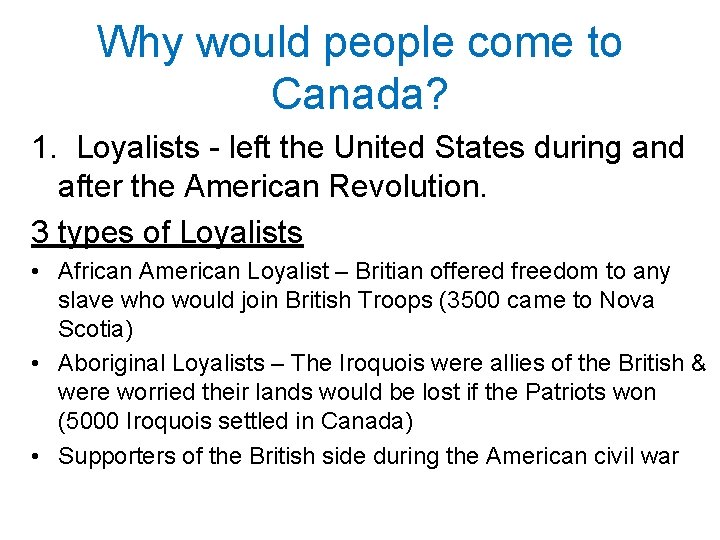 Why would people come to Canada?

1. Loyalists - left the United States during and after the American Revolution.

3 types of Loyalists

• African American Loyalist – Britian offered freedom to any slave who would join British Troops (3500 came to Nova Scotia)
• Aboriginal Loyalists – The Iroquois were allies of the British & were worried their lands would be lost if the Patriots won (5000 Iroquois settled in Canada)
• Supporters of the British side during the American civil war